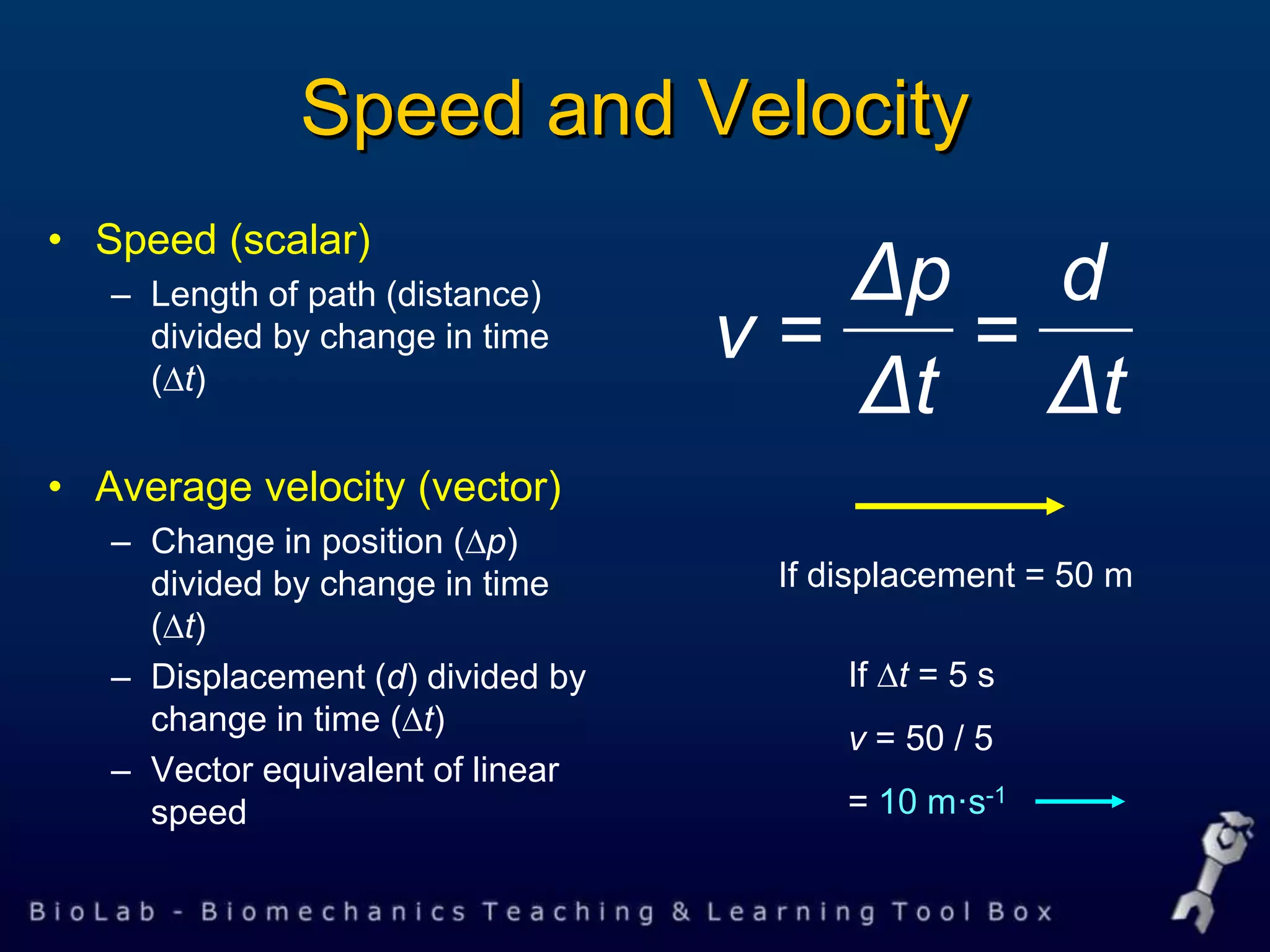 Speed and Velocity

• Speed (scalar)
– Length of path (distance) divided by change in time ($\Delta t$)

• Average velocity (vector)
– Change in position ($\Delta p$) divided by change in time ($\Delta t$)
– Displacement ($d$) divided by change in time ($\Delta t$)
– Vector equivalent of linear speed

$v = \frac{\Delta p}{\Delta t} = \frac{d}{\Delta t}$

If displacement = 50 m

If $\Delta t$ = 5 s

$v$ = 50 / 5

= 10 m·s$^{-1}$

BioLab - Biomechanics Teaching & Learning Tool Box